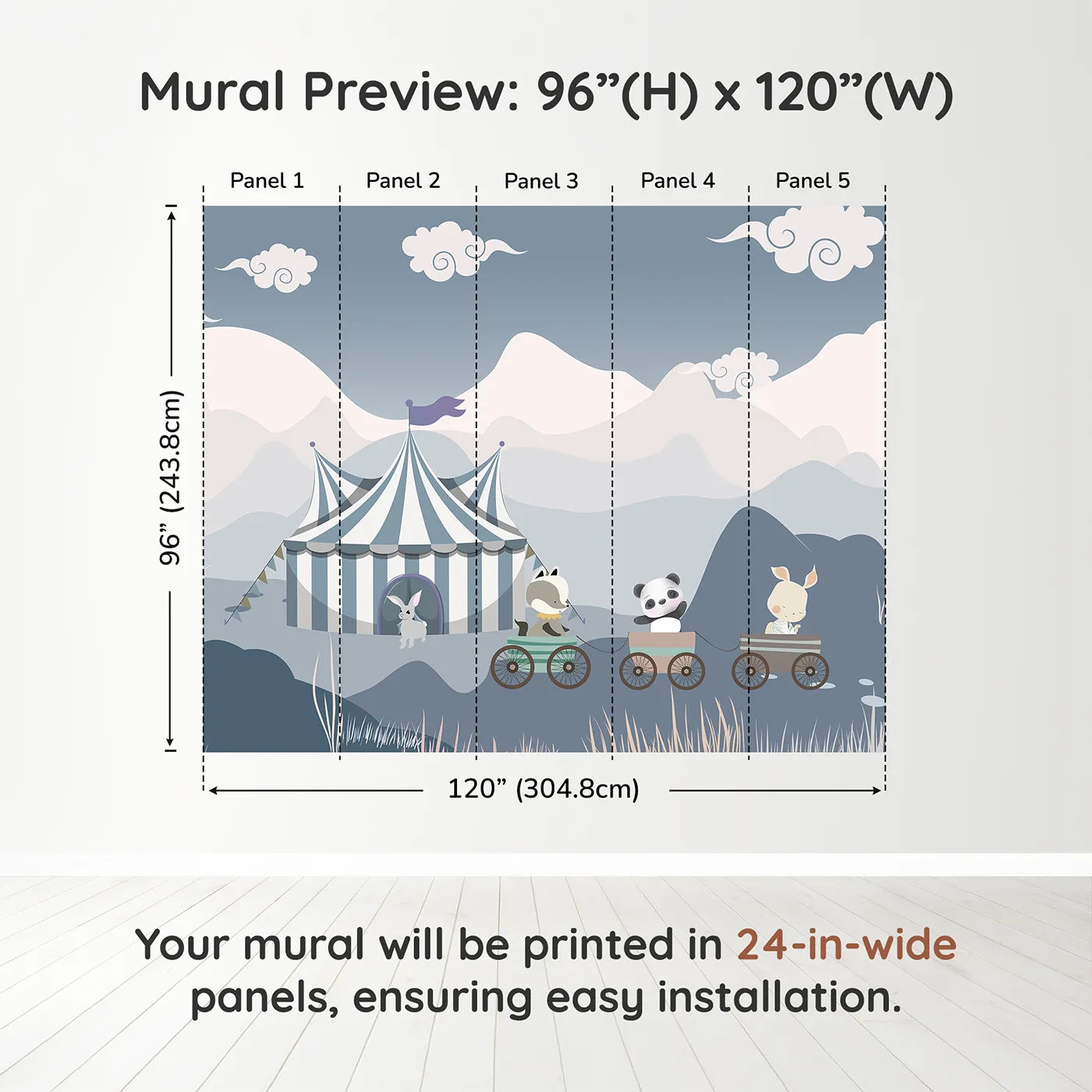 Mural Preview: 96”(H) x 120”(W)

Panel 1
Panel 2
Panel 3
Panel 4
Panel 5

96” (243.8cm)

120” (304.8cm)

Your mural will be printed in 24-in-wide panels, ensuring easy installation.